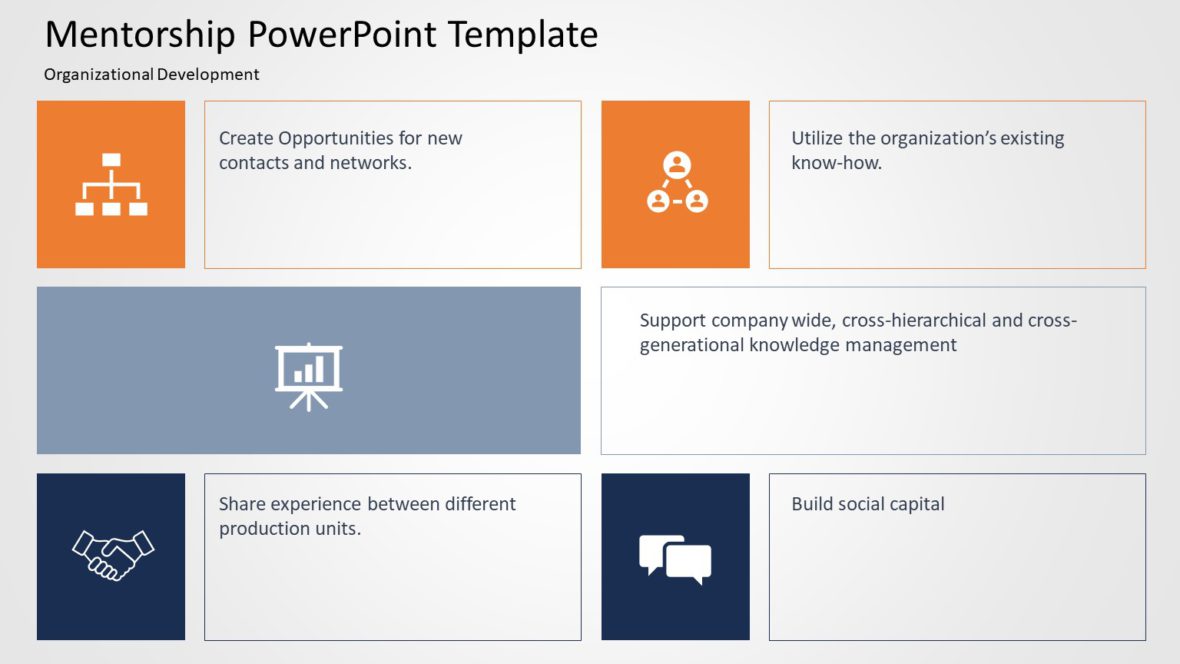 Mentorship PowerPoint Template

Organizational Development

Create Opportunities for new contacts and networks.

Utilize the organization's existing know-how.

Support company wide, cross-hierarchical and cross-generational knowledge management

Share experience between different production units.

Build social capital